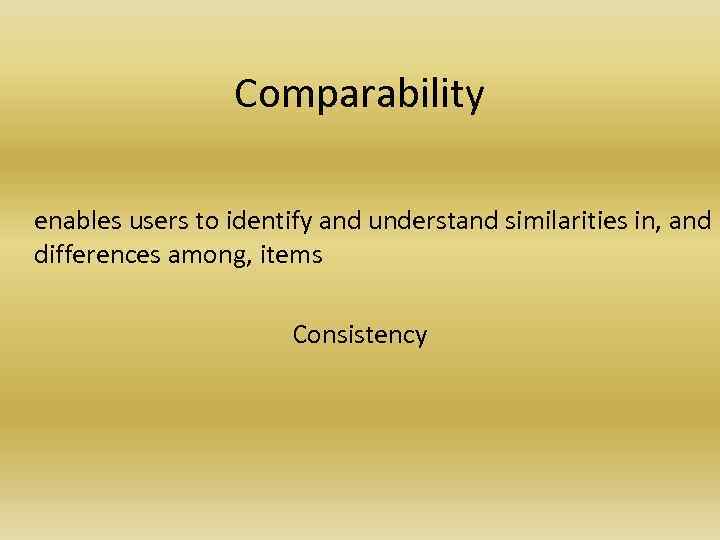 Comparability

enables users to identify and understand similarities in, and differences among, items

Consistency